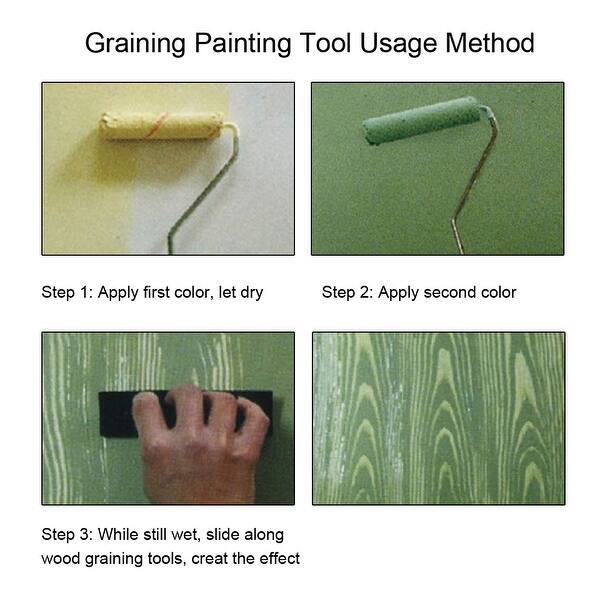 Graining Painting Tool Usage Method

Step 1: Apply first color, let dry

Step 2: Apply second color

Step 3: While still wet, slide along wood graining tools, creat the effect